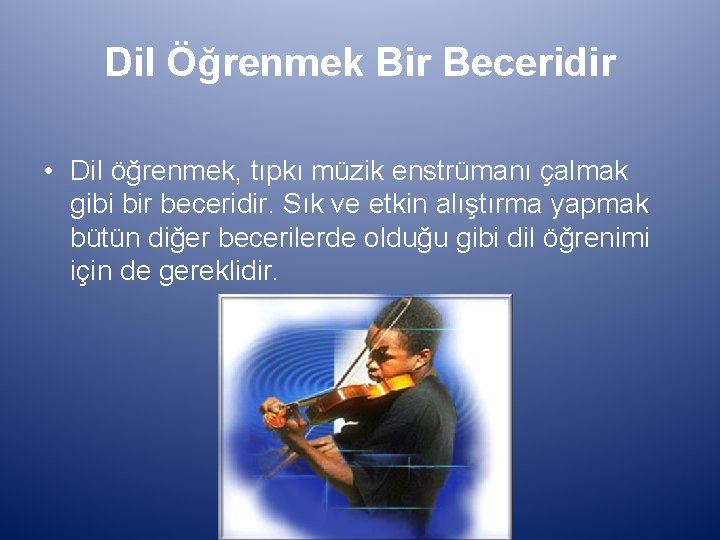 Dil Öğrenmek Bir Beceridir

• Dil öğrenmek, tıpkı müzik enstrümanı çalmak gibi bir beceridir. Sık ve etkin alıştırma yapmak bütün diğer becerilerde olduğu gibi dil öğrenimi için de gereklidir.